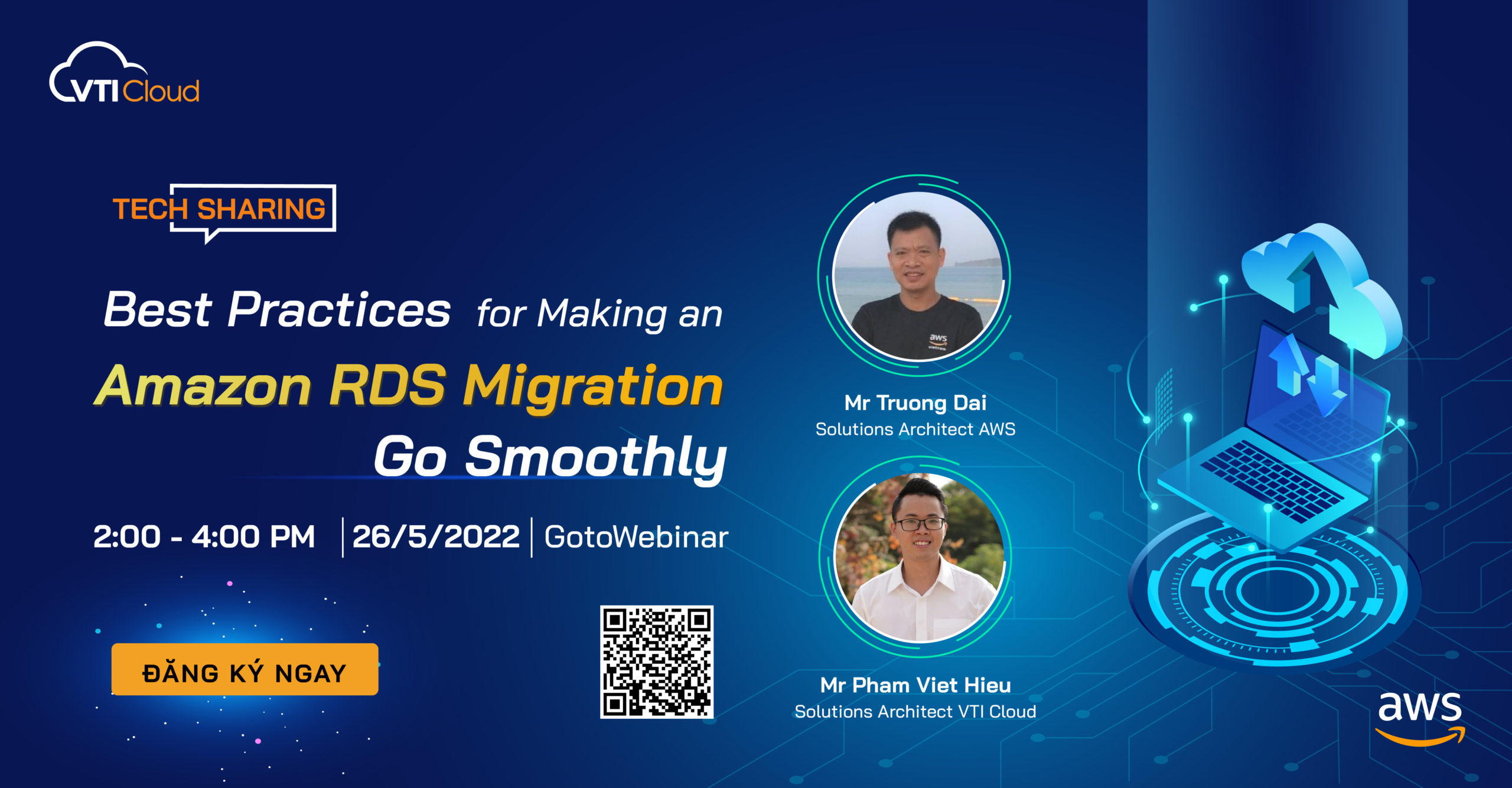 VTI Cloud

TECH SHARING

Best Practices for Making an Amazon RDS Migration Go Smoothly

2:00 - 4:00 PM | 26/5/2022 | GotoWebinar

ĐĂNG KÝ NGAY

aws

Mr Truong Dai
Solutions Architect AWS

Mr Pham Viet Hieu
Solutions Architect VTI Cloud

aws